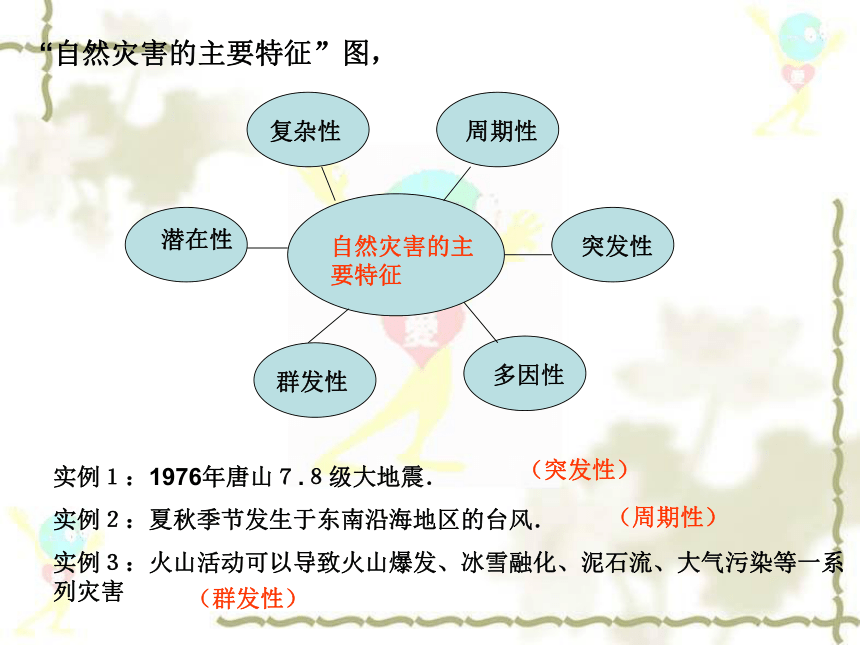 “自然灾害的主要特征”图，

复杂性

周期性

潜在性

自然灾害的主要特征

突发性

群发性

多因性

实例１：1976年唐山７.８级大地震.　（突发性）

实例２：夏秋季节发生于东南沿海地区的台风.　（周期性）

实例３：火山活动可以导致火山爆发、冰雪融化、泥石流、大气污染等一系列灾害　（群发性）